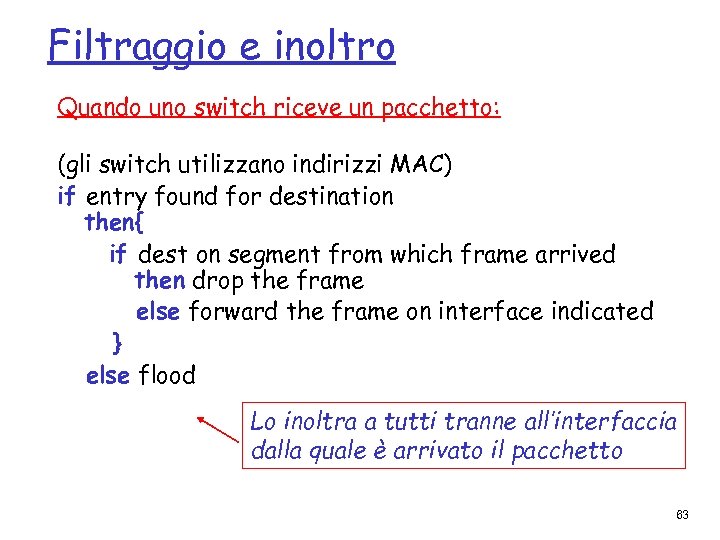 Filtraggio e inoltro

Quando uno switch riceve un pacchetto:

(gli switch utilizzano indirizzi MAC)
if entry found for destination
then{
if dest on segment from which frame arrived
then drop the frame
else forward the frame on interface indicated
}
else flood

Lo inoltra a tutti tranne all'interfaccia dalla quale è arrivato il pacchetto

83